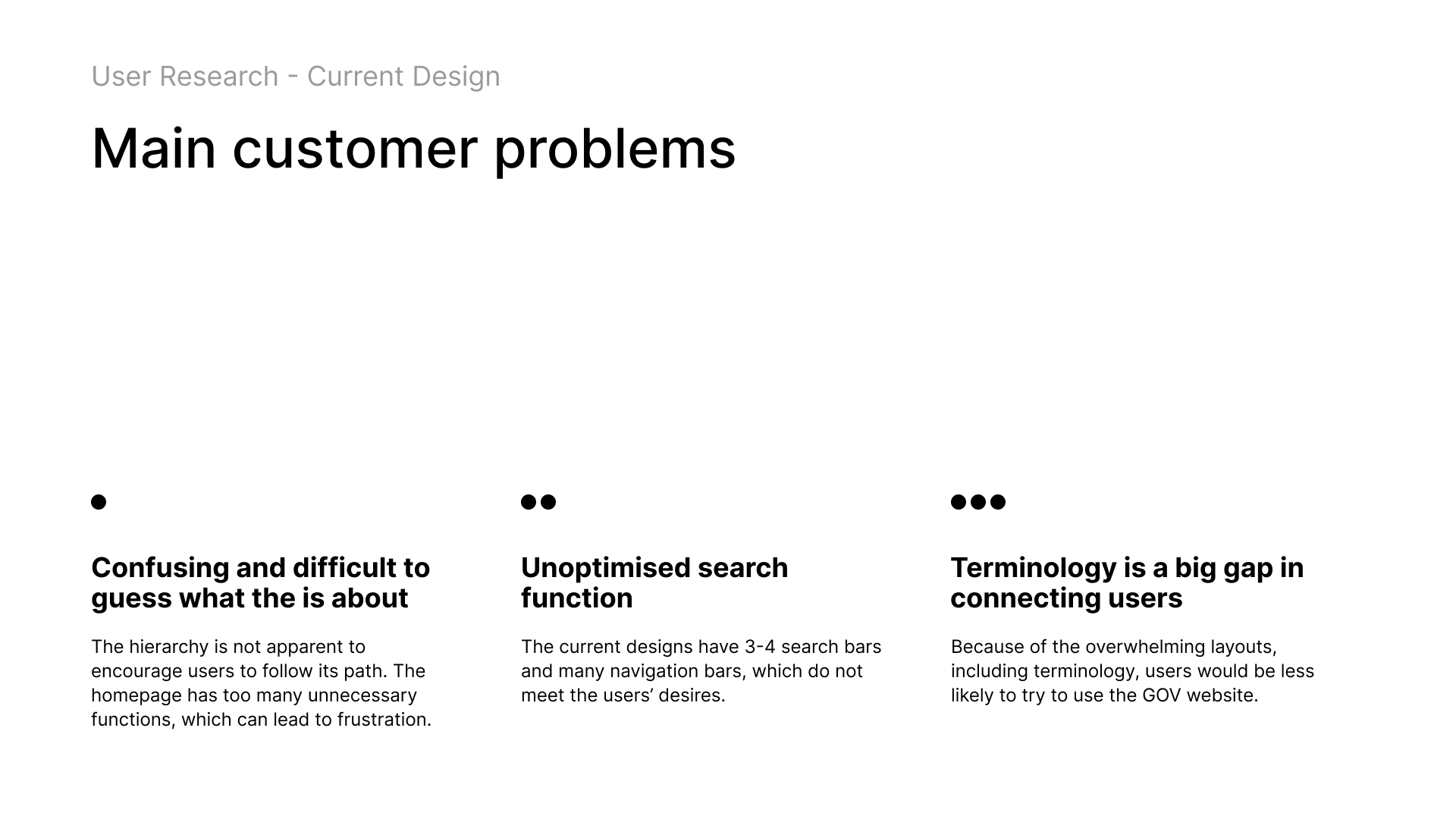 User Research - Current Design

Main customer problems

Confusing and difficult to guess what the is about

The hierarchy is not apparent to encourage users to follow its path. The homepage has too many unnecessary functions, which can lead to frustration.

Unoptimised search function

The current designs have 3-4 search bars and many navigation bars, which do not meet the users' desires.

Terminology is a big gap in connecting users

Because of the overwhelming layouts, including terminology, users would be less likely to try to use the GOV website.